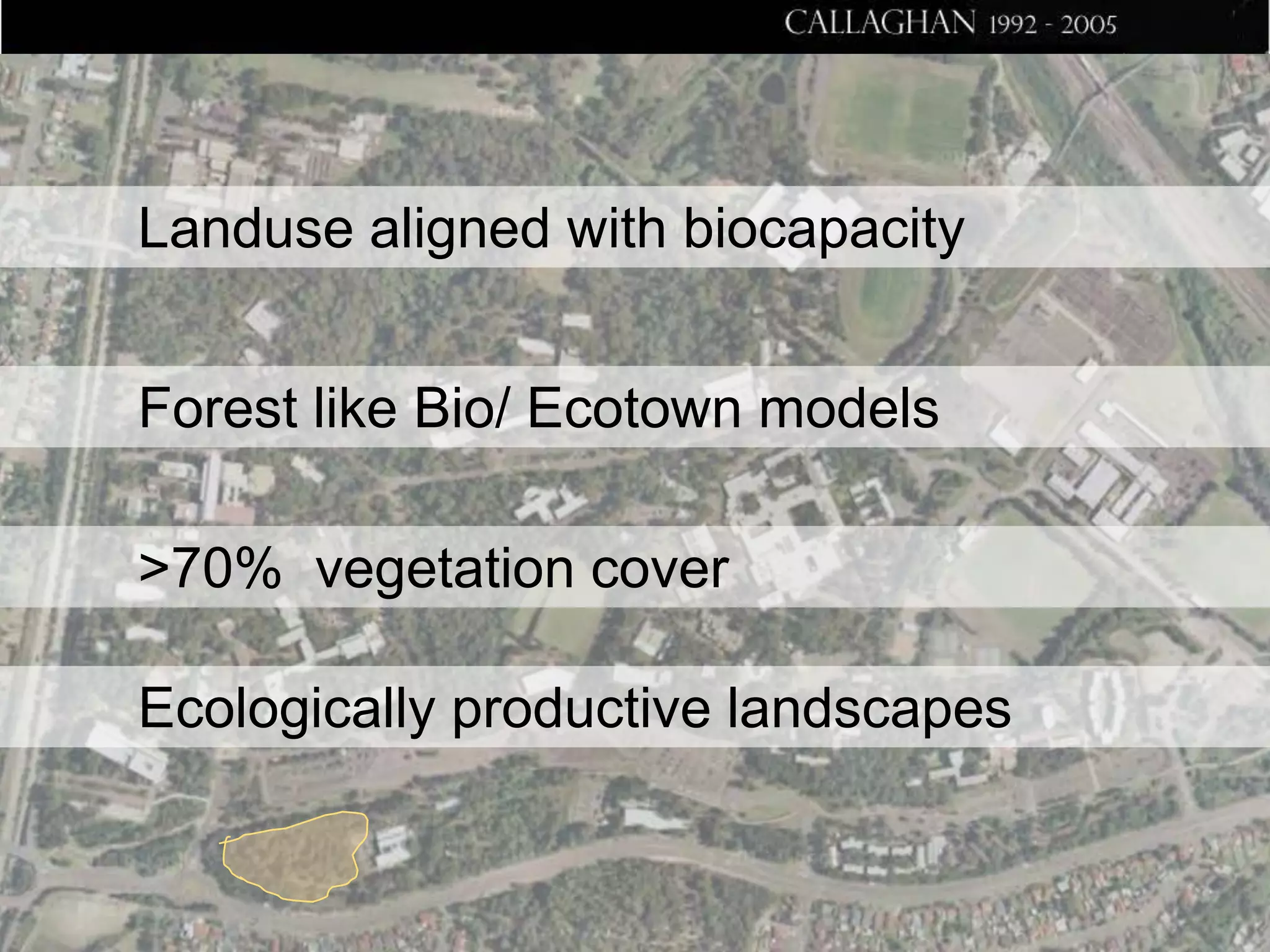 CALLAGHAN 1992 - 2005

Landuse aligned with biocapacity

Forest like Bio/ Ecotown models

>70% vegetation cover

Ecologically productive landscapes